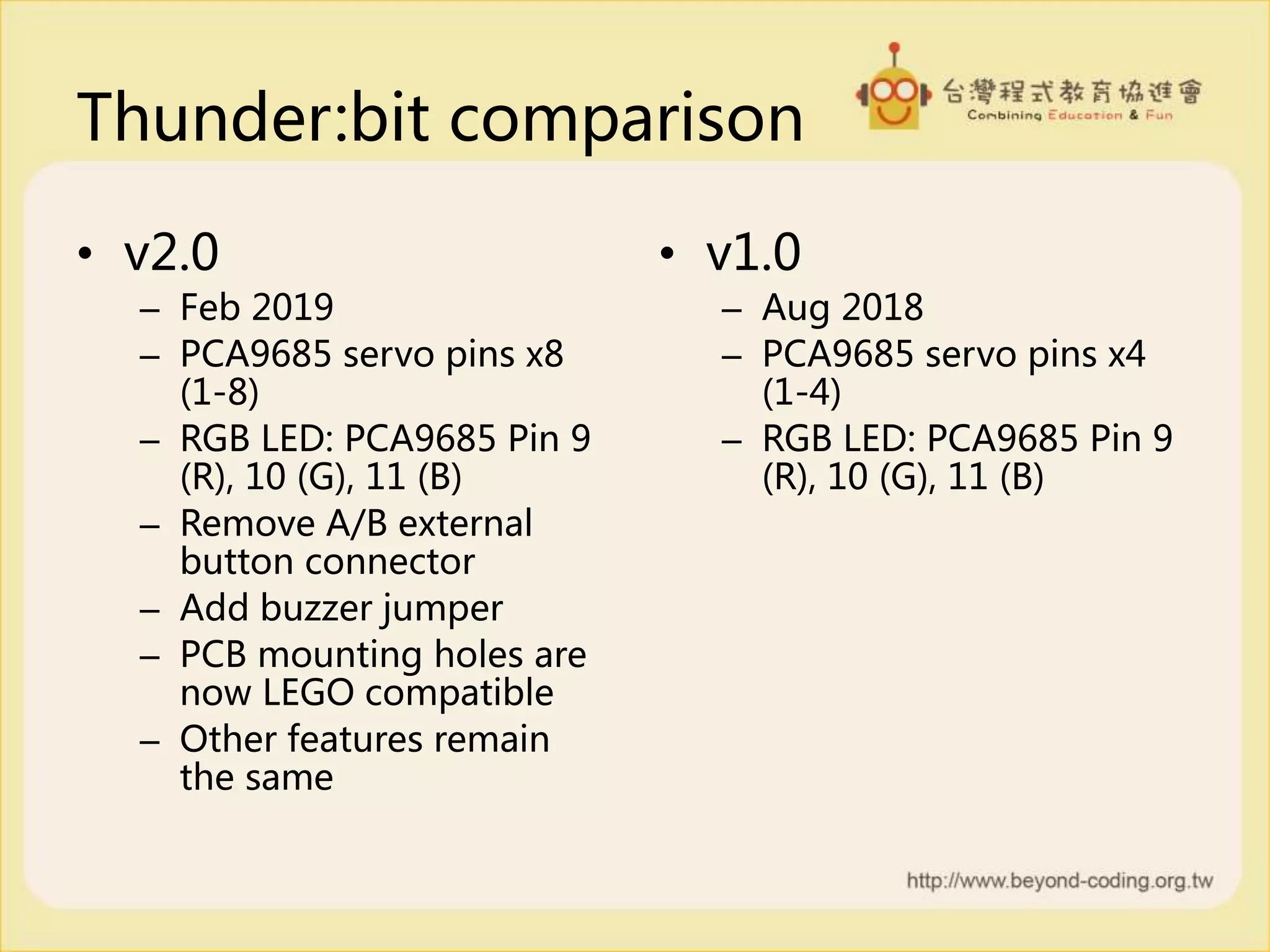 Thunder:bit comparison

台灣程式教育協進會
Combining Education & Fun

• v2.0
– Feb 2019
– PCA9685 servo pins x8 (1-8)
– RGB LED: PCA9685 Pin 9 (R), 10 (G), 11 (B)
– Remove A/B external button connector
– Add buzzer jumper
– PCB mounting holes are now LEGO compatible
– Other features remain the same

• v1.0
– Aug 2018
– PCA9685 servo pins x4 (1-4)
– RGB LED: PCA9685 Pin 9 (R), 10 (G), 11 (B)

http://www.beyond-coding.org.tw